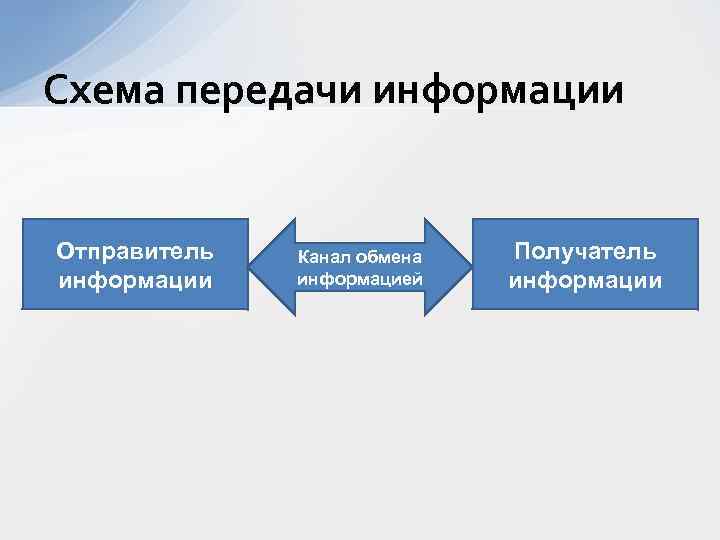 Схема передачи информации

Отправитель информации

Канал обмена информацией

Получатель информации